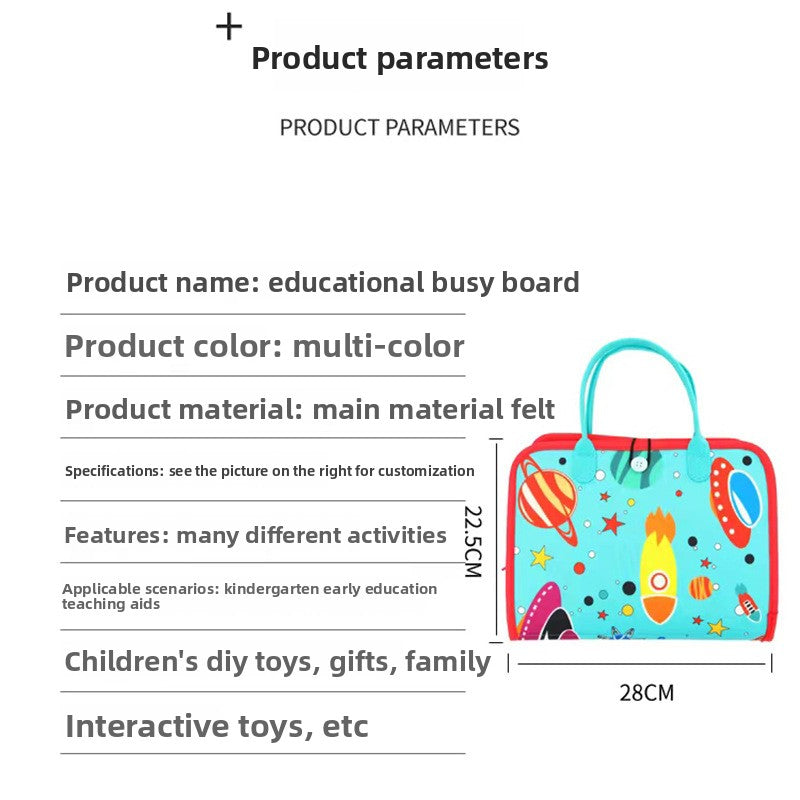 +
Product parameters

PRODUCT PARAMETERS

Product name: educational busy board

Product color: multi-color

Product material: main material felt

Specifications: see the picture on the right for customization

Features: many different activities

Applicable scenarios: kindergarten early education teaching aids

Children's diy toys, gifts, family

Interactive toys, etc

22.5CM

28CM